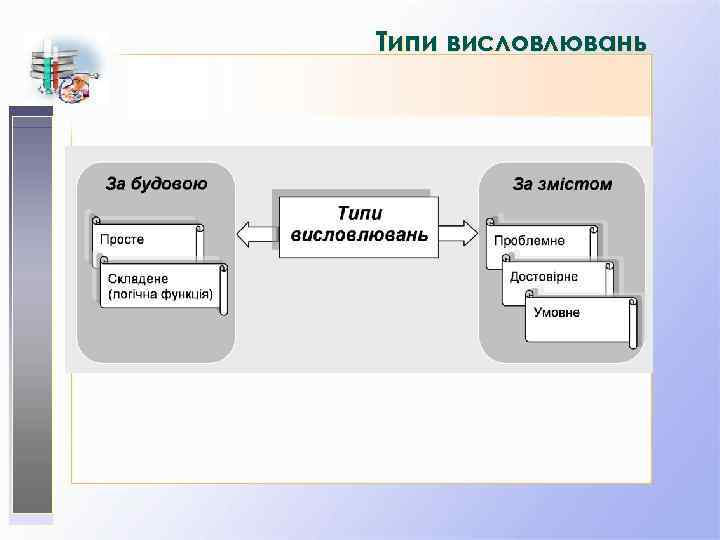 Типи висловлювань

За будовою

Просте

Складене (логічна функція)

Типи висловлювань

За змістом

Проблемне

Достовірне

Умовне